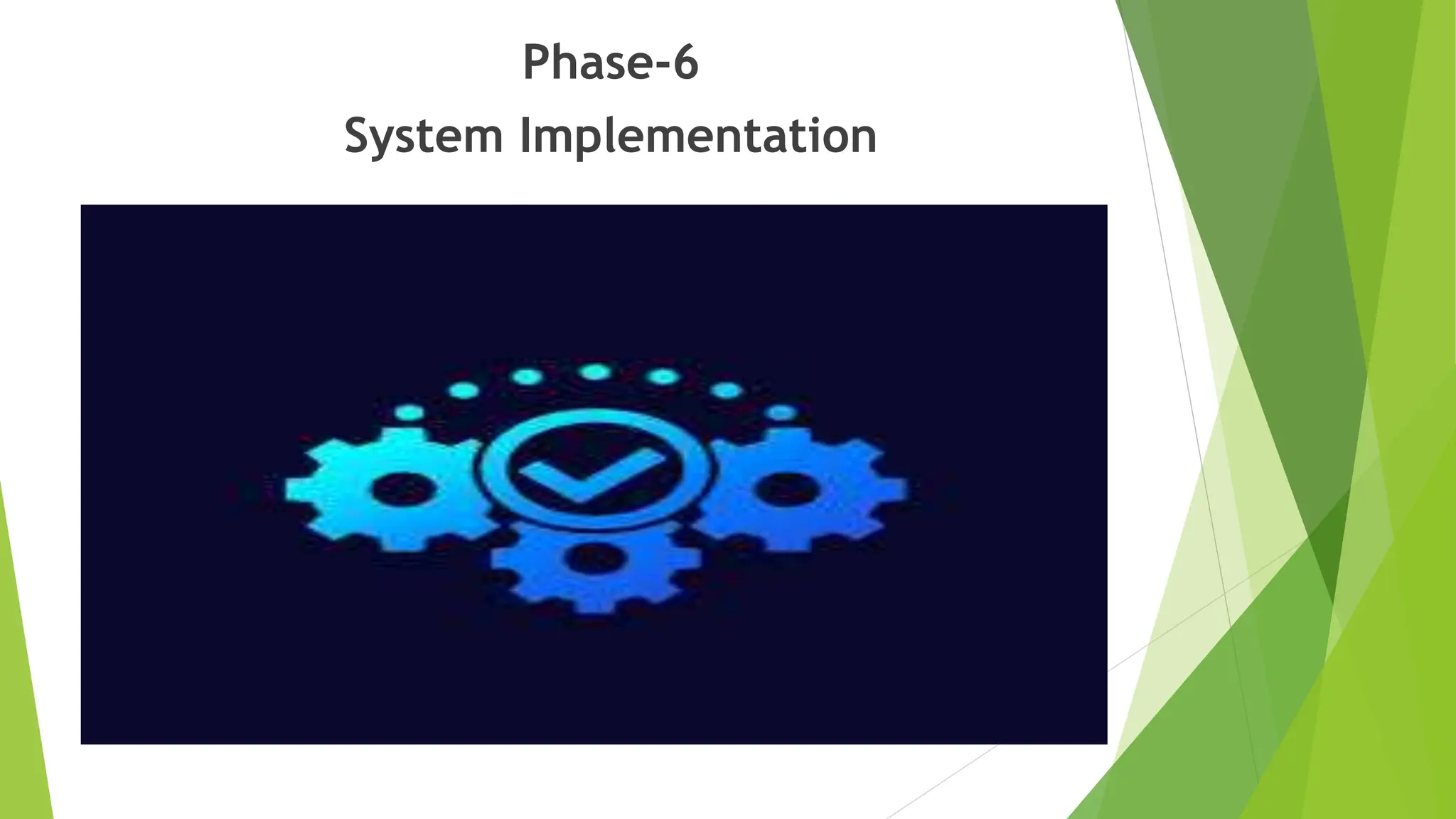 Phase-6
System Implementation